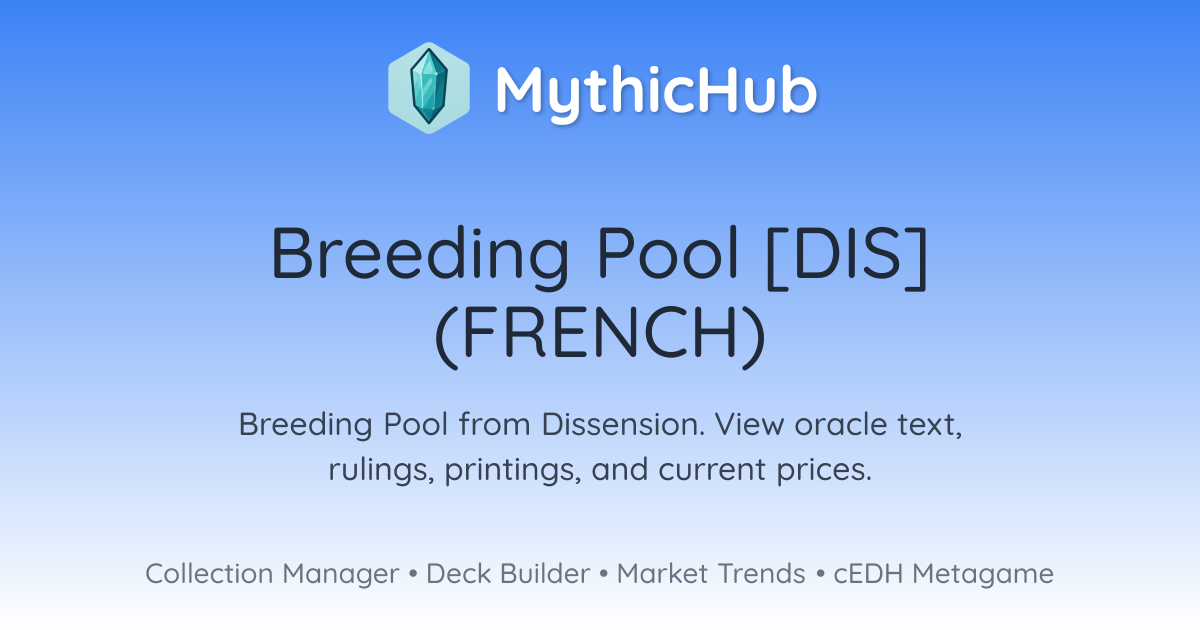 MythicHub

Breeding Pool [DIS] (FRENCH)

Breeding Pool from Dissension. View oracle text, rulings, printings, and current prices.

Collection Manager • Deck Builder • Market Trends • cEDH Metagame